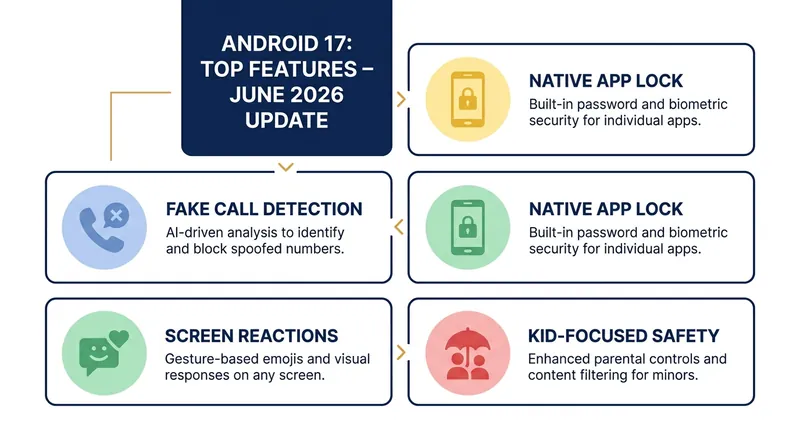 ANDROID 17: TOP FEATURES – JUNE 2026 UPDATE

NATIVE APP LOCK
Built-in password and biometric security for individual apps.

FAKE CALL DETECTION
AI-driven analysis to identify and block spoofed numbers.

NATIVE APP LOCK
Built-in password and biometric security for individual apps.

SCREEN REACTIONS
Gesture-based emojis and visual responses on any screen.

KID-FOCUSED SAFETY
Enhanced parental controls and content filtering for minors.